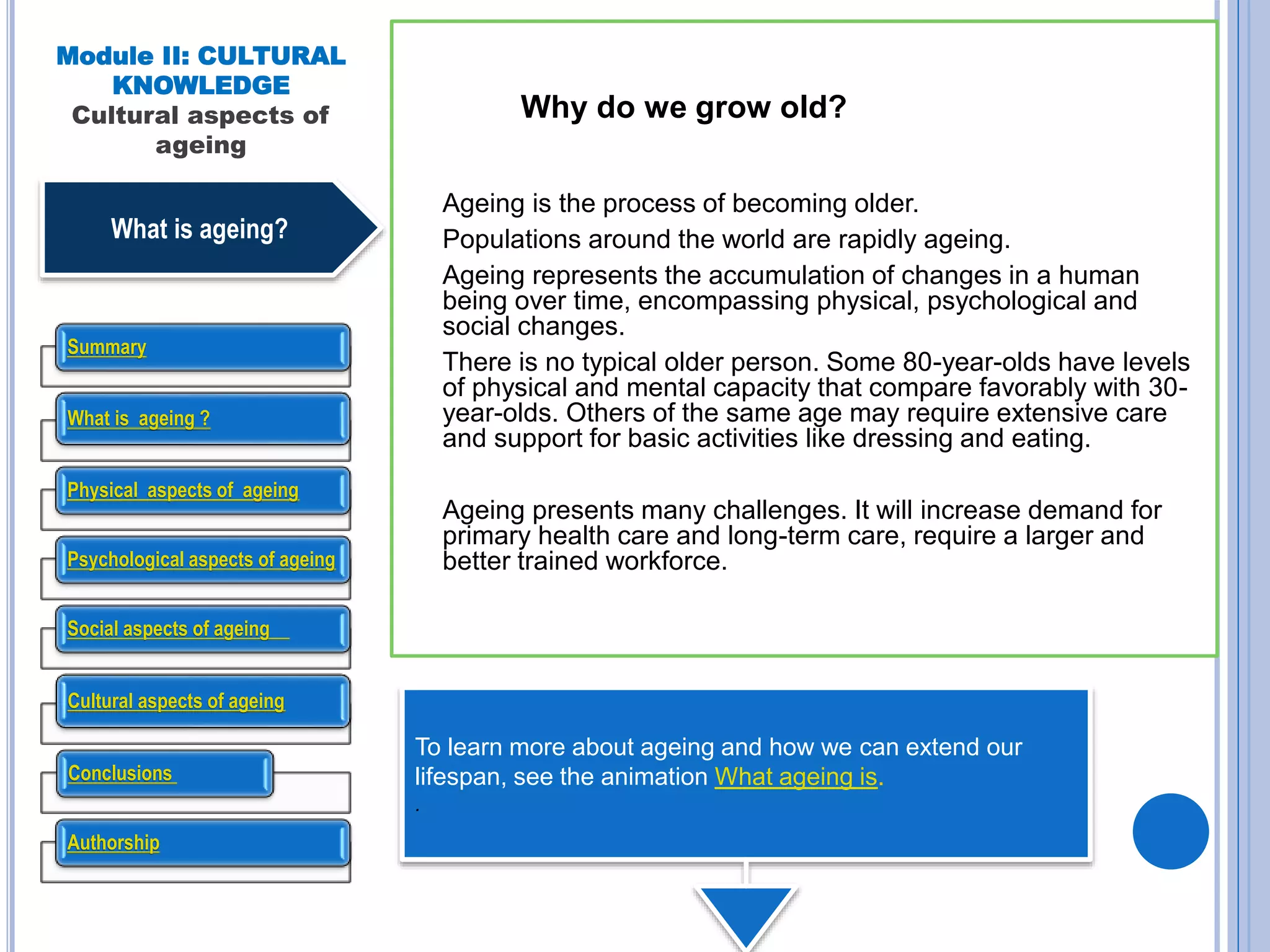 Module II: CULTURAL KNOWLEDGE
Cultural aspects of ageing

What is ageing?

Summary

What is ageing ?

Physical aspects of ageing

Psychological aspects of ageing

Social aspects of ageing

Cultural aspects of ageing

Conclusions

Authorship

Why do we grow old?

Ageing is the process of becoming older.

Populations around the world are rapidly ageing.

Ageing represents the accumulation of changes in a human being over time, encompassing physical, psychological and social changes.

There is no typical older person. Some 80-year-olds have levels of physical and mental capacity that compare favorably with 30-year-olds. Others of the same age may require extensive care and support for basic activities like dressing and eating.

Ageing presents many challenges. It will increase demand for primary health care and long-term care, require a larger and better trained workforce.

To learn more about ageing and how we can extend our lifespan, see the animation What ageing is.
.